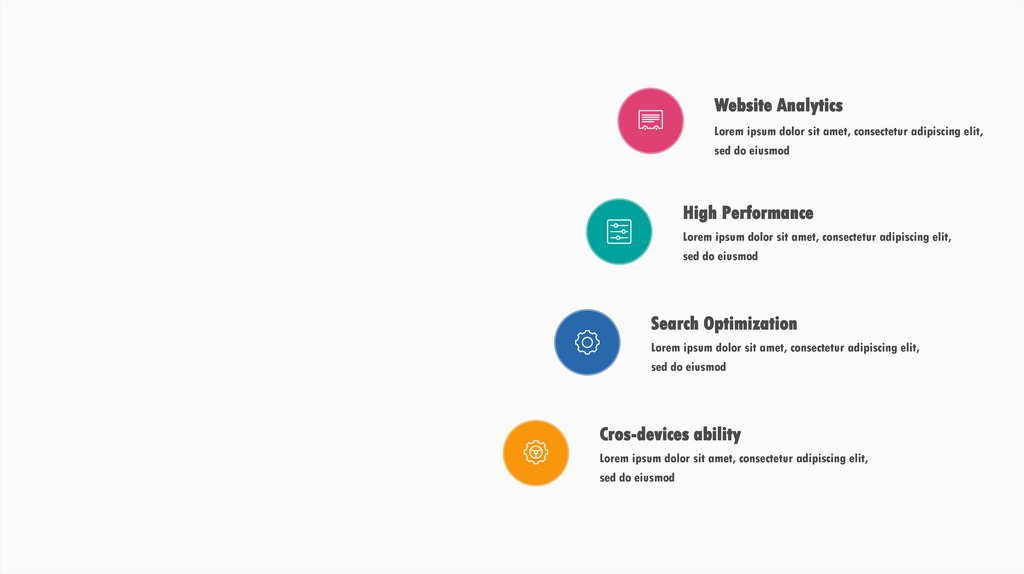 Website Analytics
Lorem ipsum dolor sit amet, consectetur adipiscing elit, sed do eiusmod

High Performance
Lorem ipsum dolor sit amet, consectetur adipiscing elit, sed do eiusmod

Search Optimization
Lorem ipsum dolor sit amet, consectetur adipiscing elit, sed do eiusmod

Cros-devices ability
Lorem ipsum dolor sit amet, consectetur adipiscing elit, sed do eiusmod